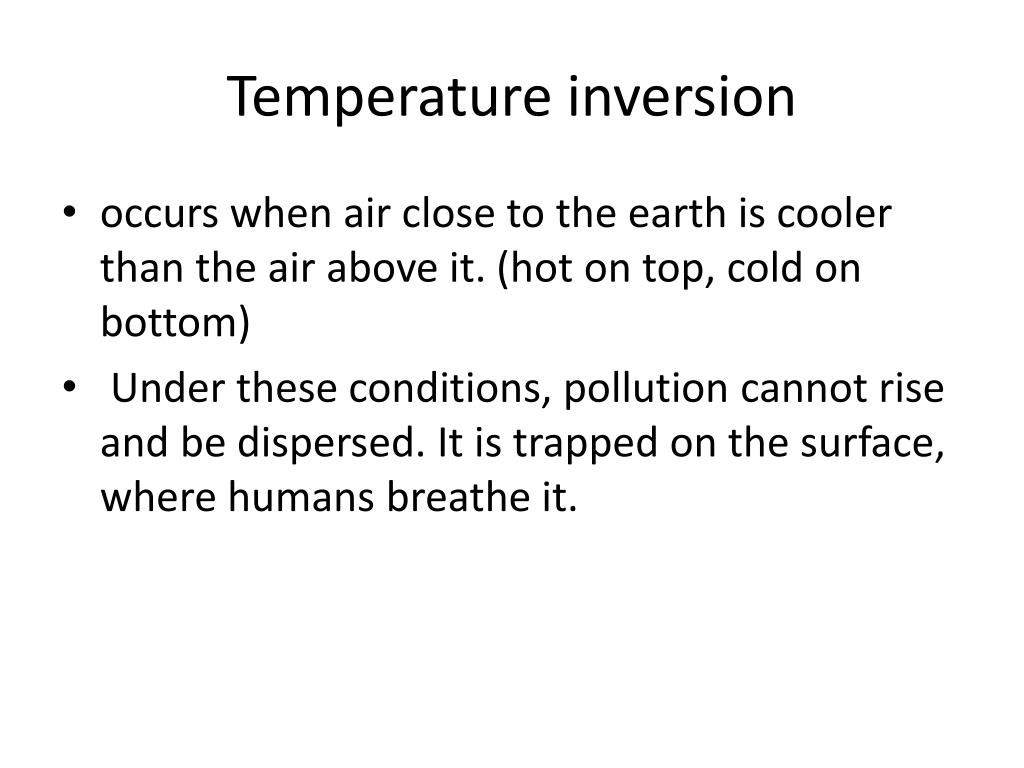 Temperature inversion

• occurs when air close to the earth is cooler than the air above it. (hot on top, cold on bottom)

• Under these conditions, pollution cannot rise and be dispersed. It is trapped on the surface, where humans breathe it.